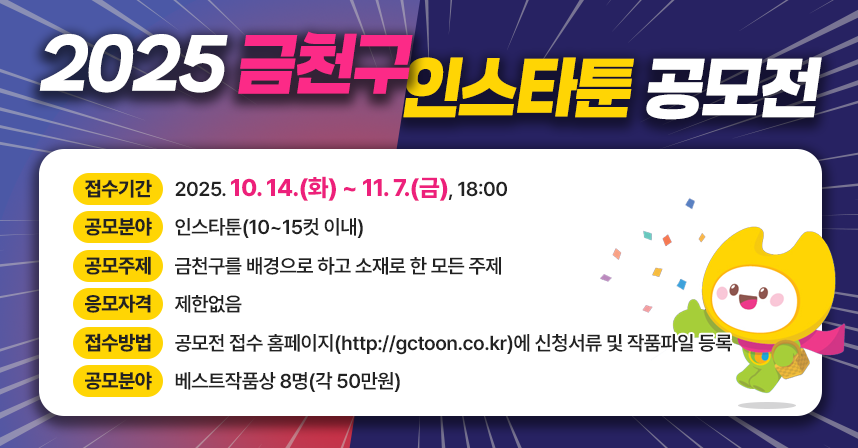 2025 금천구 인스타툰 공모전

접수기간 2025. 10. 14.(화) ~ 11. 7.(금), 18:00
공모분야 인스타툰(10~15컷 이내)
공모주제 금천구를 배경으로 하고 소재로 한 모든 주제
응모자격 제한없음
접수방법 공모전 접수 홈페이지(http://gctoon.co.kr)에 신청서류 및 작품파일 등록
공모분야 베스트작품상 8명(각 50만원)